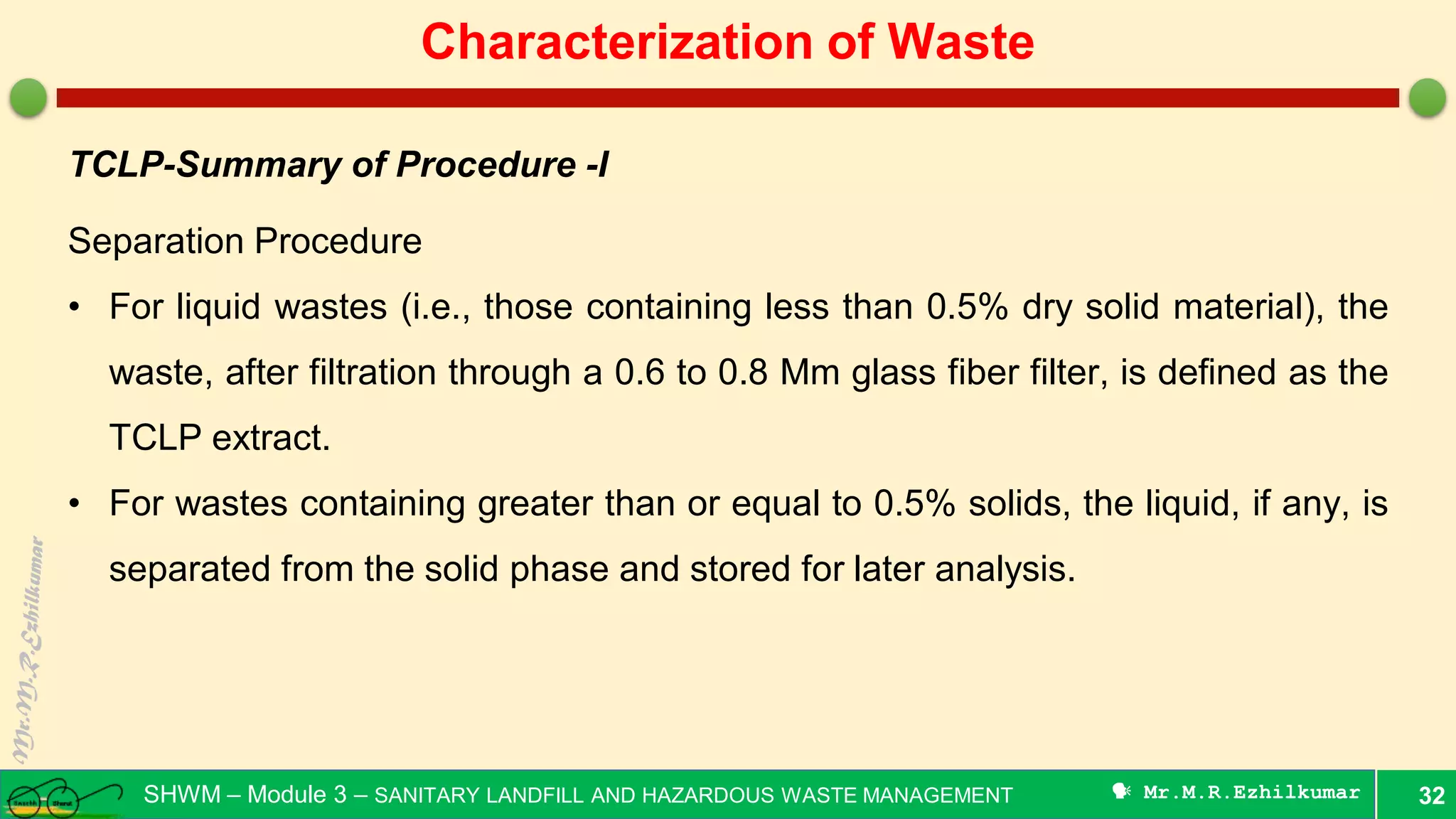 Characterization of Waste

TCLP-Summary of Procedure -I

Separation Procedure

• For liquid wastes (i.e., those containing less than 0.5% dry solid material), the waste, after filtration through a 0.6 to 0.8 Mm glass fiber filter, is defined as the TCLP extract.

• For wastes containing greater than or equal to 0.5% solids, the liquid, if any, is separated from the solid phase and stored for later analysis.

Mr.M.R.Ezhilkumar

Swachh Bharat

SHWM – Module 3 – SANITARY LANDFILL AND HAZARDOUS WASTE MANAGEMENT

Mr.M.R.Ezhilkumar

32